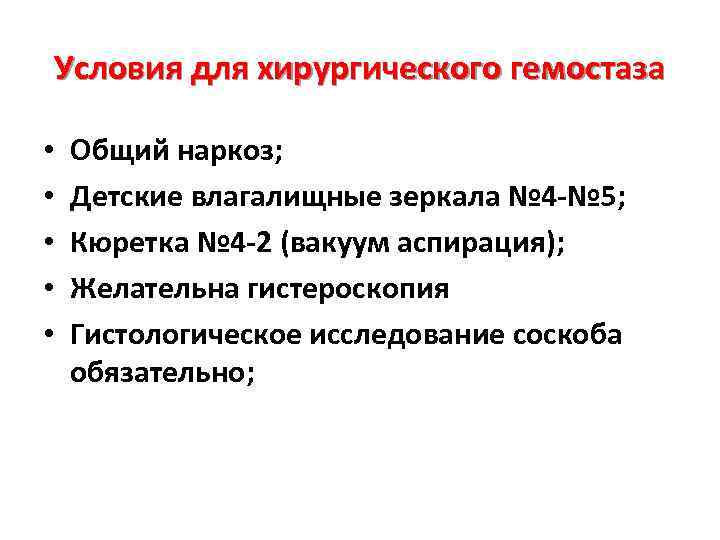 Условия для хирургического гемостаза

• Общий наркоз;
• Детские влагалищные зеркала №4-№5;
• Кюретка №4-2 (вакуум аспирация);
• Желательна гистероскопия
• Гистологическое исследование соскоба обязательно;